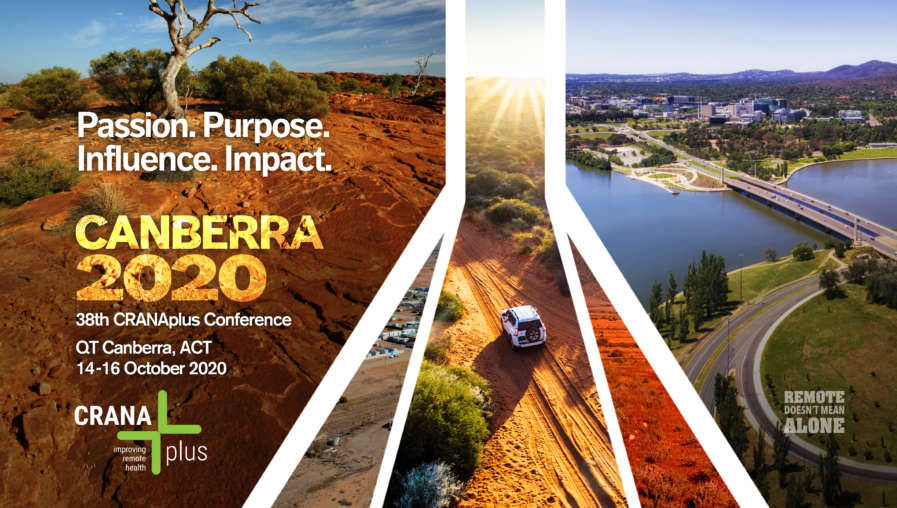 Passion. Purpose.
Influence. Impact.

CANBERRA
2020

38th CRANAplus Conference
QT Canberra, ACT
14-16 October 2020

CRANA plus
improving remote health

REMOTE
DOESN'T MEAN
ALONE